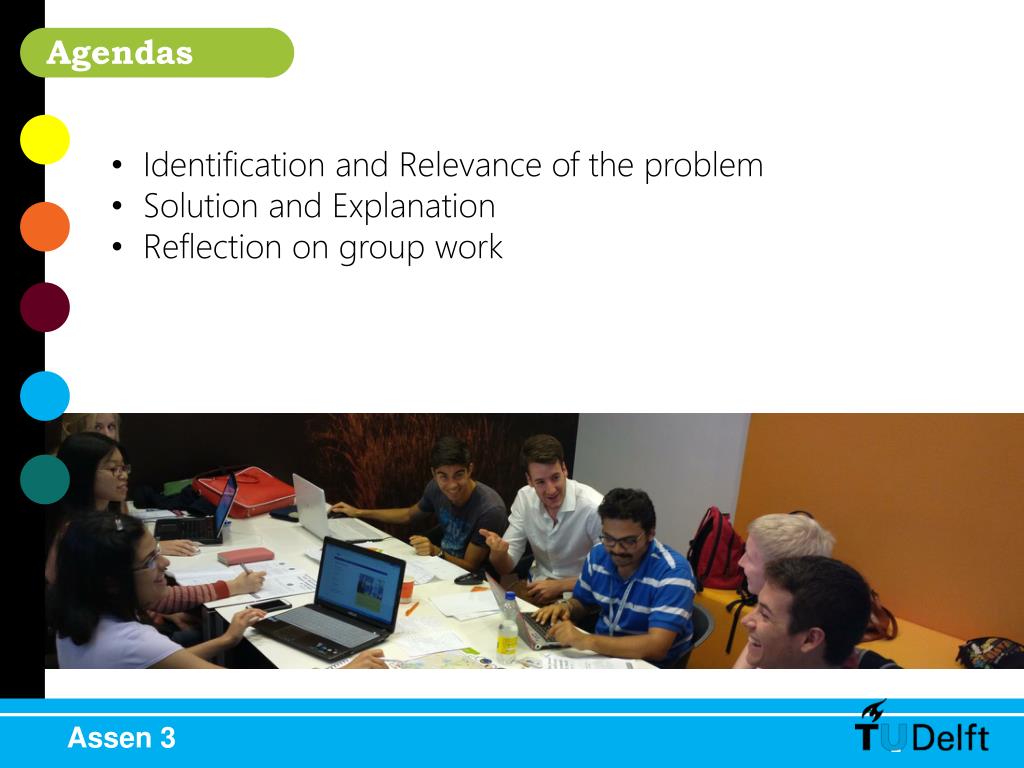 Agendas

• Identification and Relevance of the problem
• Solution and Explanation
• Reflection on group work

Assen 3

TUDelft